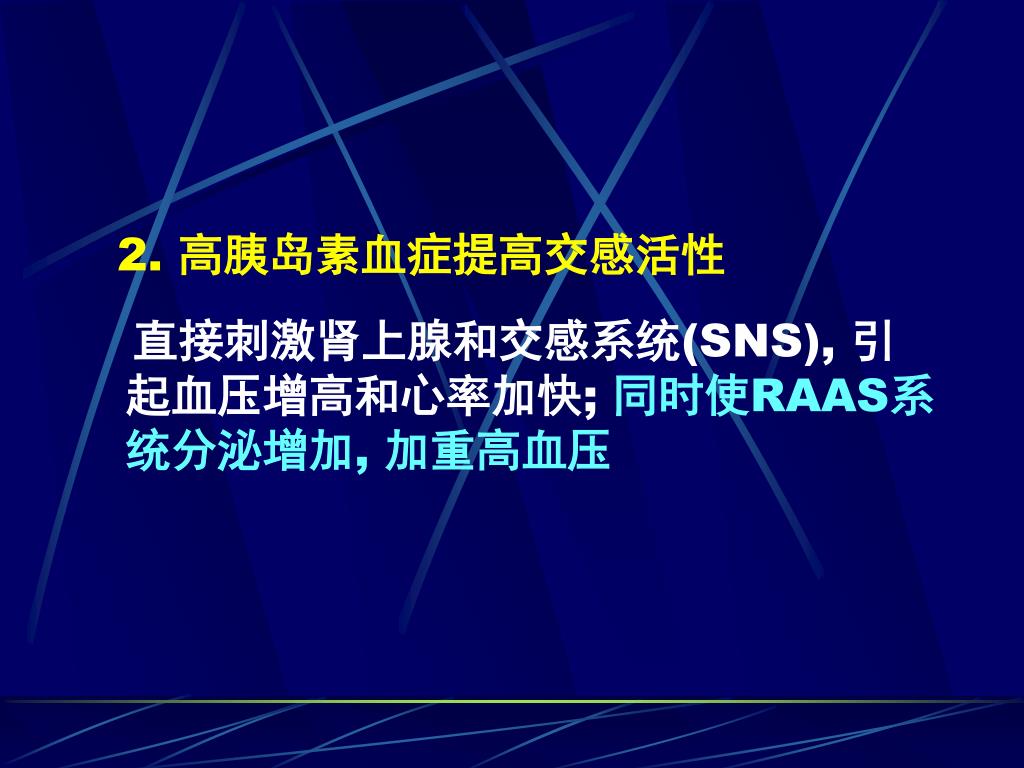 2. 高胰岛素血症提高交感活性

直接刺激肾上腺和交感系统(SNS), 引起血压增高和心率加快; 同时使RAAS系统分泌增加, 加重高血压